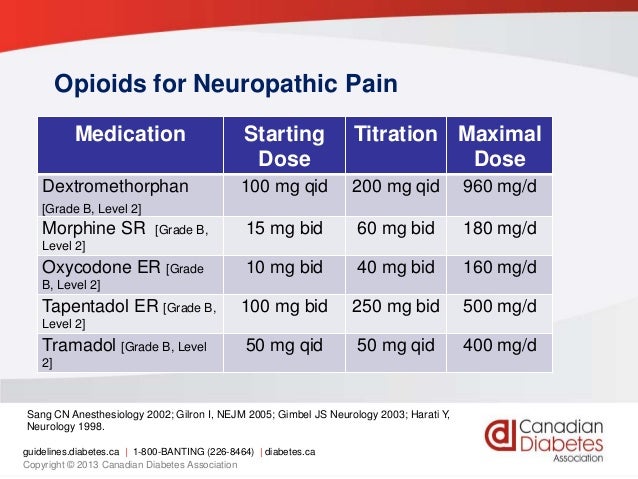 Opioids for Neuropathic Pain

| Medication | Starting Dose | Titration | Maximal Dose |
|---|---|---|---|
| Dextromethorphan [Grade B, Level 2] | 100 mg qid | 200 mg qid | 960 mg/d |
| Morphine SR [Grade B, Level 2] | 15 mg bid | 60 mg bid | 180 mg/d |
| Oxycodone ER [Grade B, Level 2] | 10 mg bid | 40 mg bid | 160 mg/d |
| Tapentadol ER [Grade B, Level 2] | 100 mg bid | 250 mg bid | 500 mg/d |
| Tramadol [Grade B, Level 2] | 50 mg qid | 50 mg qid | 400 mg/d |

Sang CN Anesthesiology 2002; Gilron I, NEJM 2005; Gimbel JS Neurology 2003; Harati Y, Neurology 1998.

guidelines.diabetes.ca | 1-800-BANTING (226-8464) | diabetes.ca
Copyright © 2013 Canadian Diabetes Association

Canadian Diabetes Association